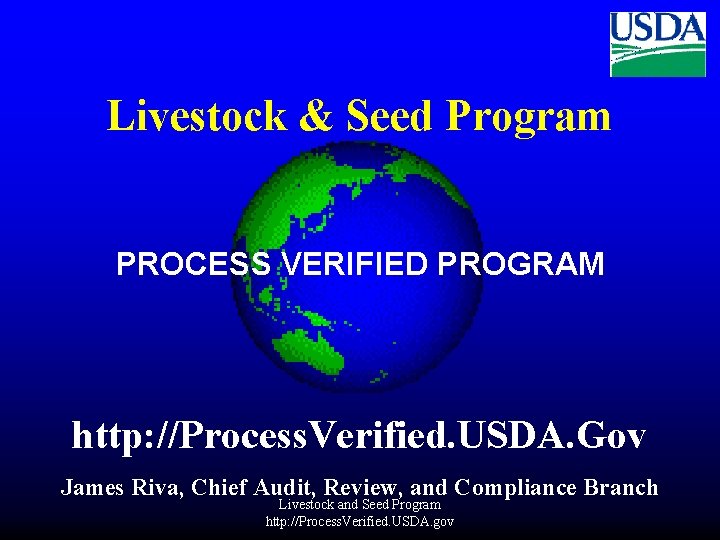 USDA

Livestock & Seed Program

PROCESS VERIFIED PROGRAM

http://ProcessVerified.USDA.Gov

James Riva, Chief Audit, Review, and Compliance Branch

Livestock and Seed Program
http://ProcessVerified.USDA.gov